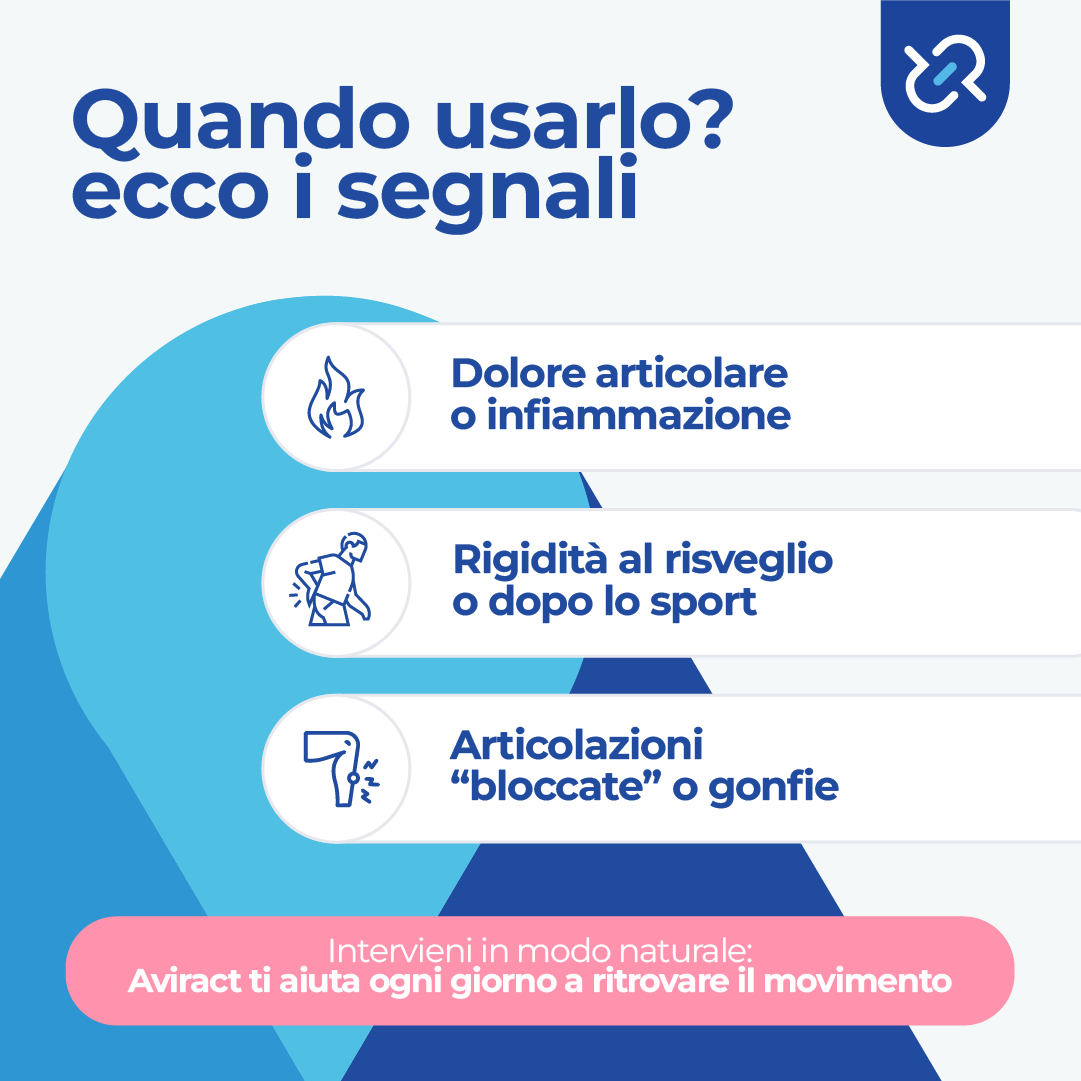 Quando usarlo? ecco i segnali

Dolore articolare o infiammazione

Rigidità al risveglio o dopo lo sport

Articolazioni “bloccate” o gonfie

Intervieni in modo naturale:
Aviract ti aiuta ogni giorno a ritrovare il movimento